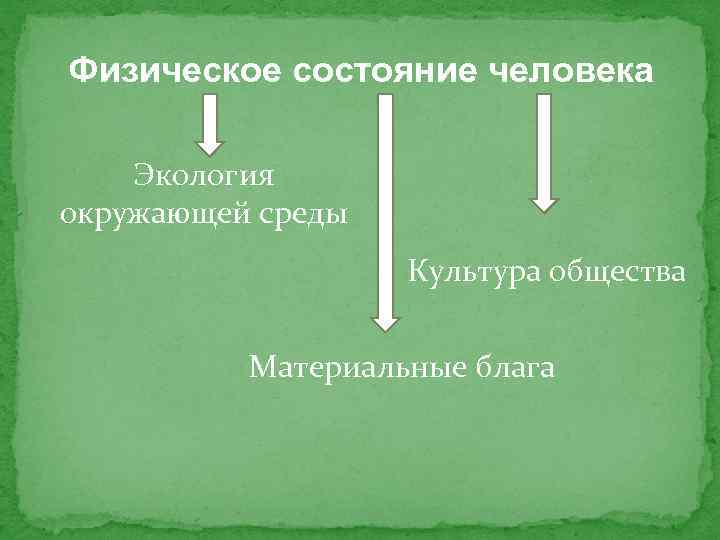 Физическое состояние человека

Экология окружающей среды

Культура общества

Материальные блага